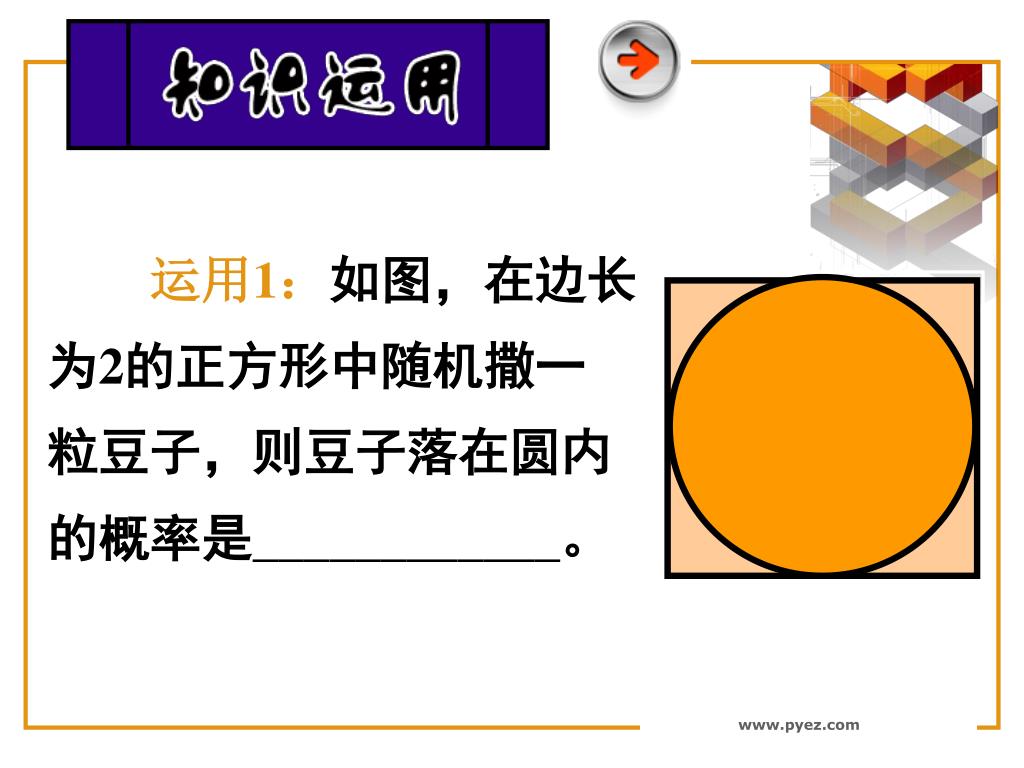 知识运用

运用1：如图，在边长为2的正方形中随机撒一粒豆子，则豆子落在圆内的概率是____________。

www.pyez.com